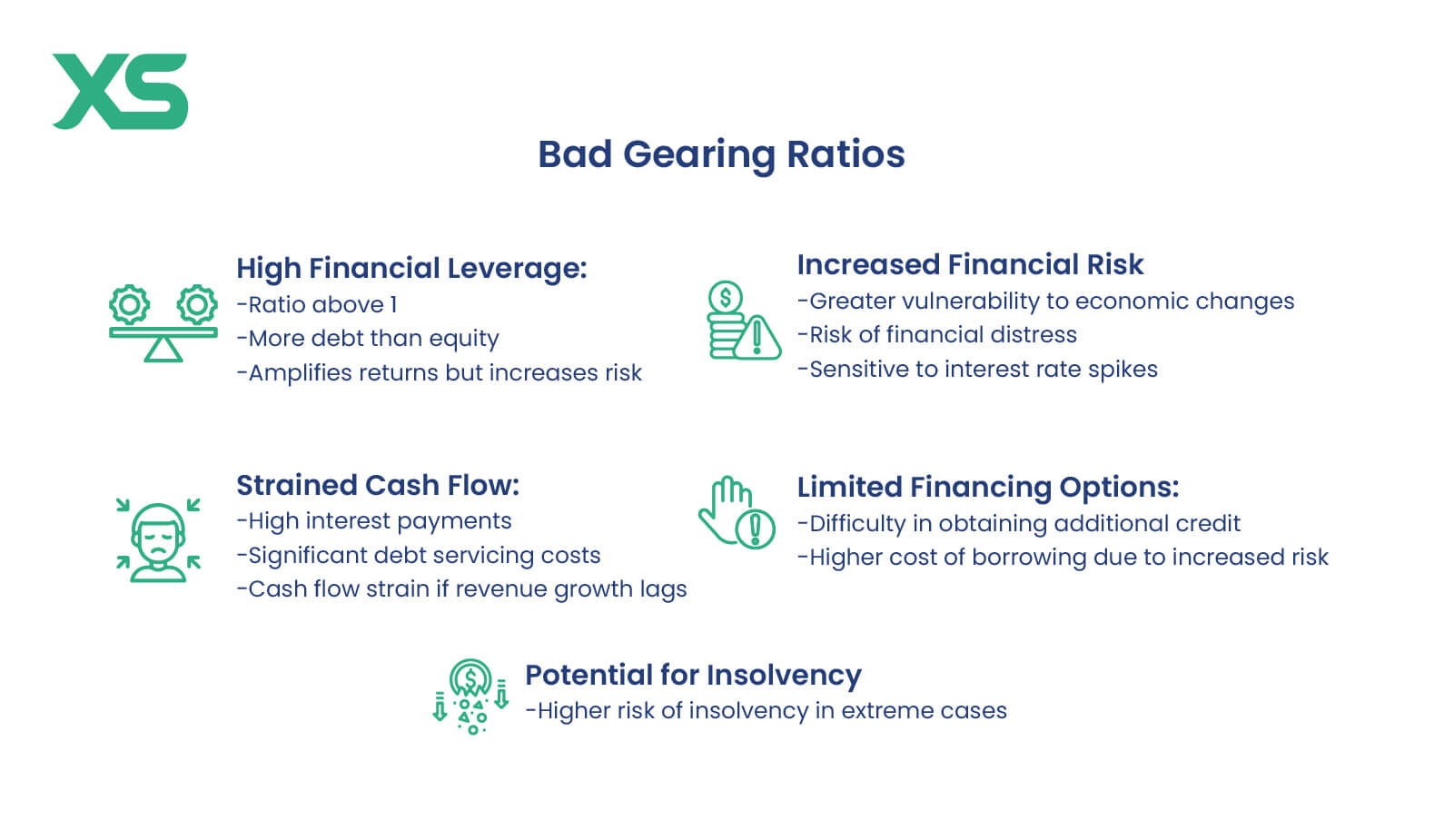 XS

Bad Gearing Ratios

High Financial Leverage:
-Ratio above 1
-More debt than equity
-Amplifies returns but increases risk

Increased Financial Risk
-Greater vulnerability to economic changes
-Risk of financial distress
-Sensitive to interest rate spikes

Strained Cash Flow:
-High interest payments
-Significant debt servicing costs
-Cash flow strain if revenue growth lags

Limited Financing Options:
-Difficulty in obtaining additional credit
-Higher cost of borrowing due to increased risk

Potential for Insolvency
-Higher risk of insolvency in extreme cases